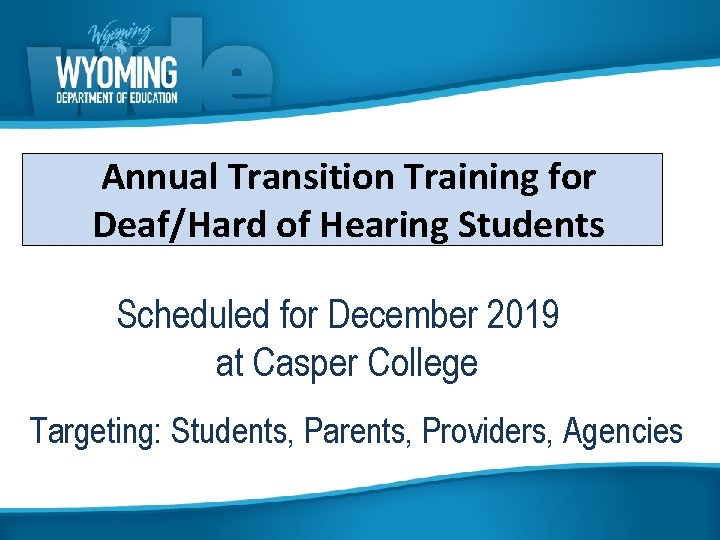 Wyoming
wde
WYOMING
DEPARTMENT OF EDUCATION

Annual Transition Training for Deaf/Hard of Hearing Students

Scheduled for December 2019 at Casper College

Targeting: Students, Parents, Providers, Agencies